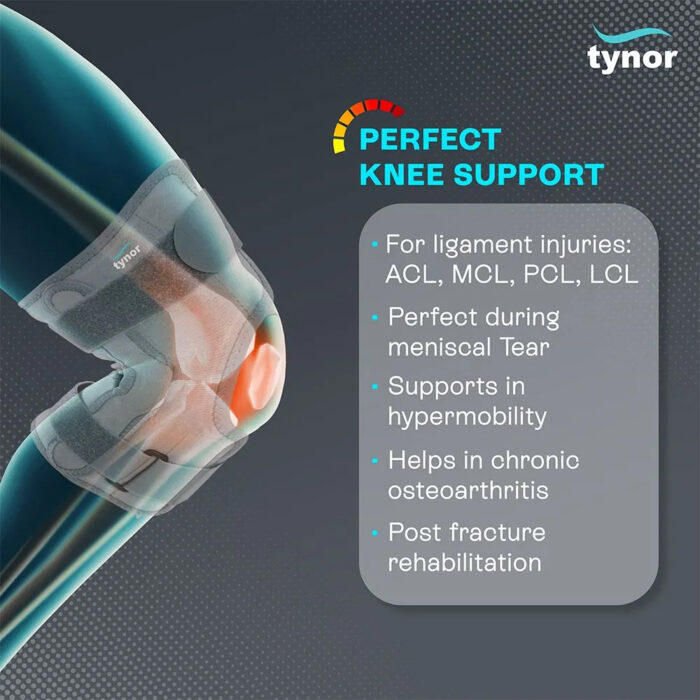 tynor

tynor

PERFECT KNEE SUPPORT

• For ligament injuries: ACL, MCL, PCL, LCL
• Perfect during meniscal Tear
• Supports in hypermobility
• Helps in chronic osteoarthritis
• Post fracture rehabilitation